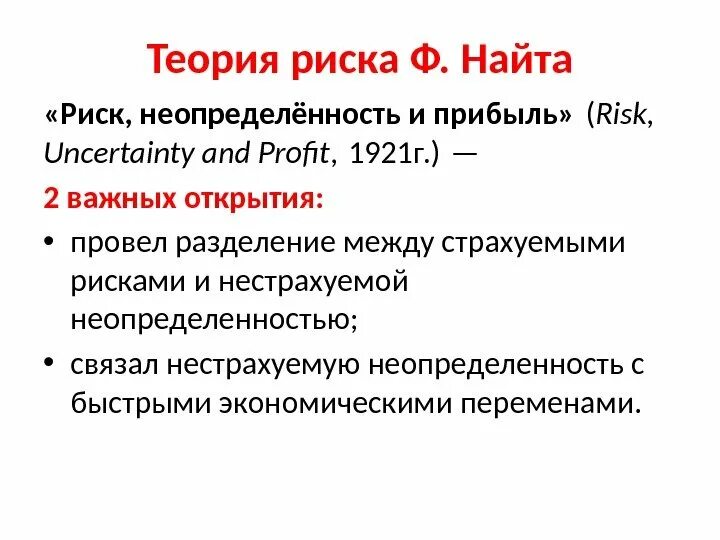 Теория риска Ф. Найта

«Риск, неопределённость и прибыль» (Risk, Uncertainty and Profit, 1921г.) —

2 важных открытия:

• провел разделение между страхуемыми рисками и нестрахуемой неопределенностью;

• связал нестрахуемую неопределенность с быстрыми экономическими переменами.